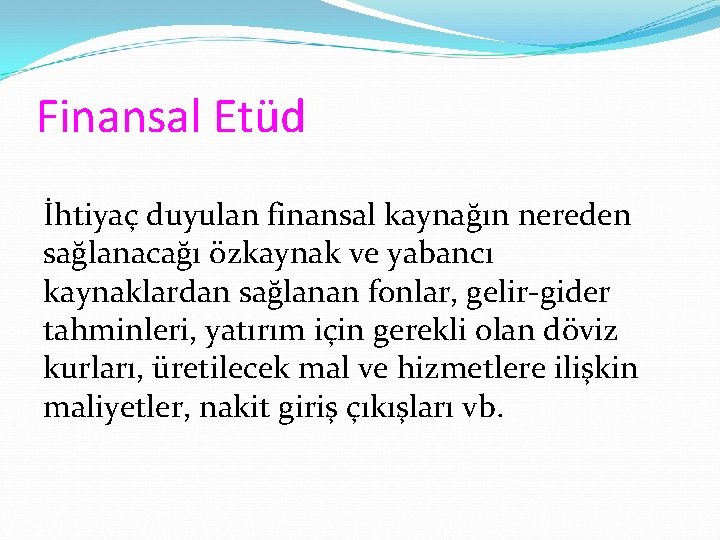 Finansal Etüd

İhtiyaç duyulan finansal kaynağın nereden sağlanacağı özkaynak ve yabancı kaynaklardan sağlanan fonlar, gelir-gider tahminleri, yatırım için gerekli olan döviz kurları, üretilecek mal ve hizmetlere ilişkin maliyetler, nakit giriş çıkışları vb.